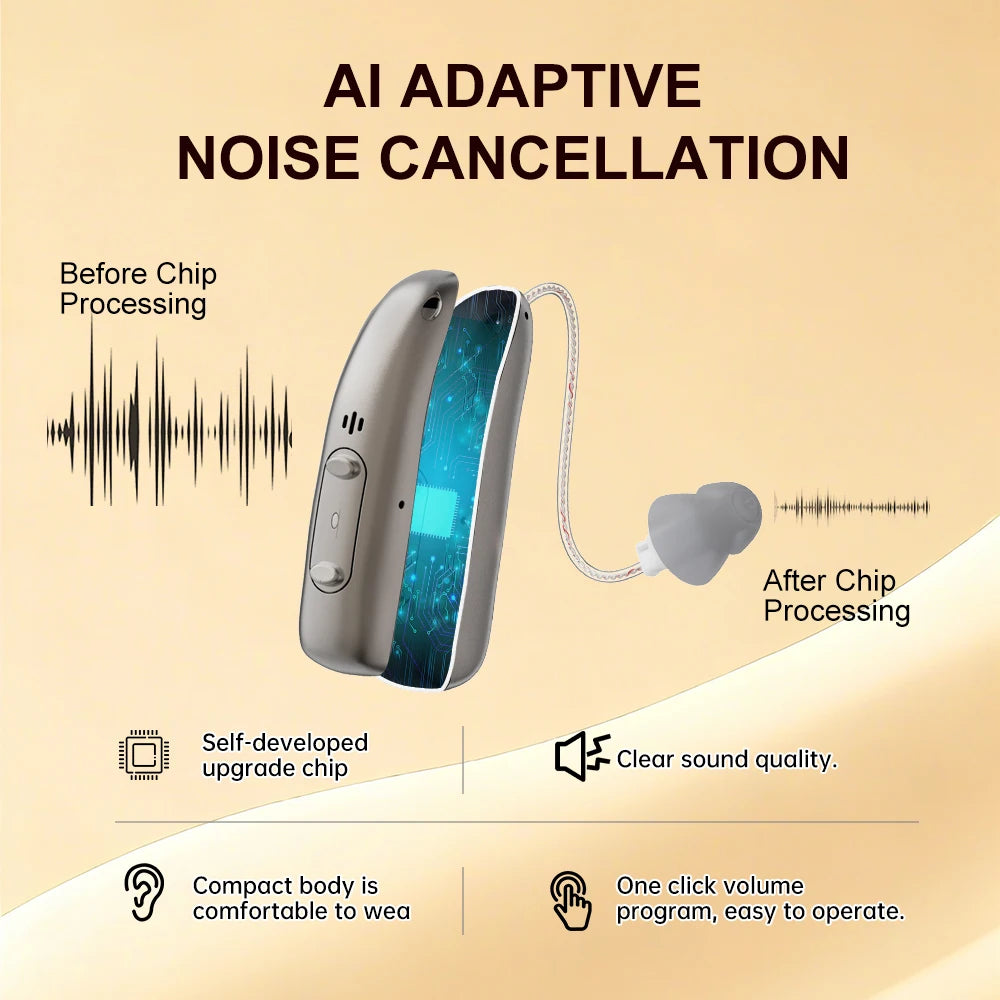 AI ADAPTIVE
NOISE CANCELLATION

Before Chip Processing

After Chip Processing

Self-developed upgrade chip

Clear sound quality.

Compact body is comfortable to wea

One click volume program, easy to operate.